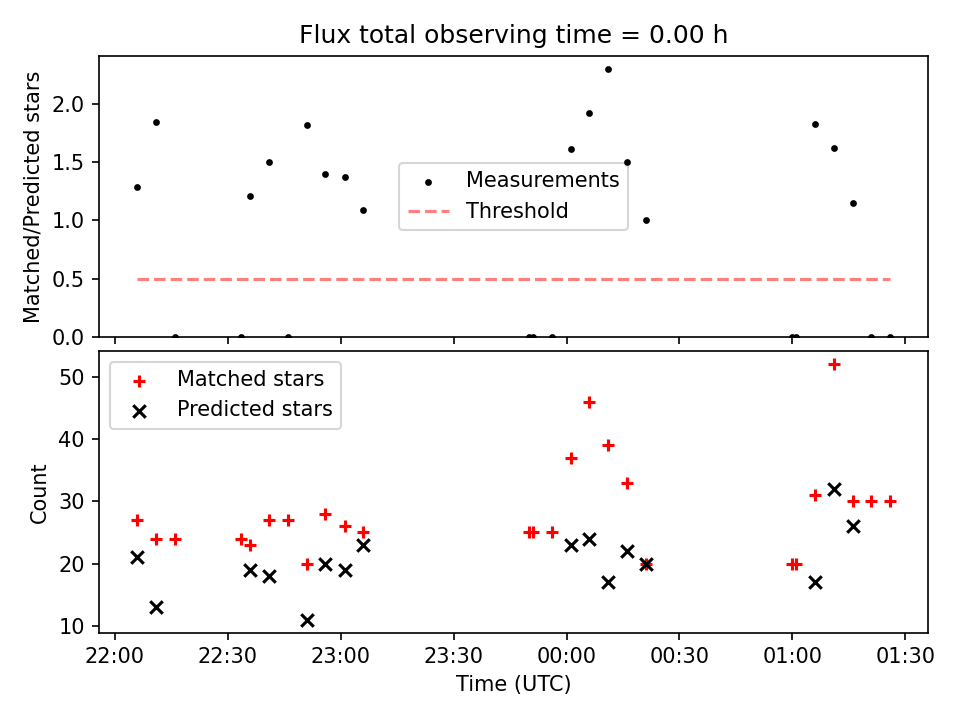 Flux total observing time = 0.00 h

Matched/Predicted stars

2.0
1.5
1.0
0.5
0.0

Measurements
Threshold

Matched stars
Predicted stars

Count

50
40
30
20
10

22:00 22:30 23:00 23:30 00:00 00:30 01:00 01:30

Time (UTC)